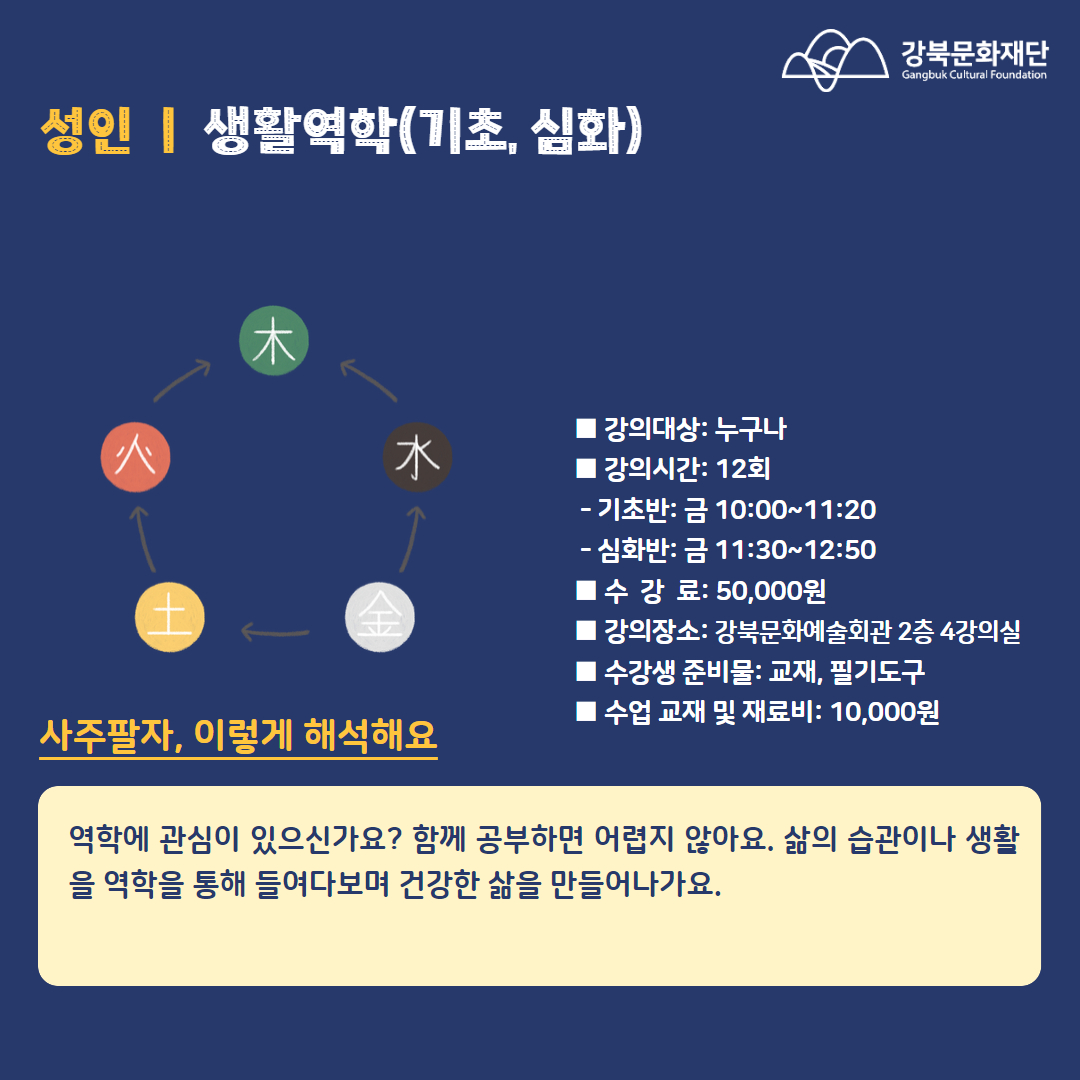 강북문화재단
Gangbuk Cultural Foundation

성인 | 생활역학(기초, 심화)

木
火
水
土
金

■ 강의대상: 누구나
■ 강의시간: 12회
- 기초반: 금 10:00~11:20
- 심화반: 금 11:30~12:50
■ 수 강 료: 50,000원
■ 강의장소: 강북문화예술회관 2층 4강의실
■ 수강생 준비물: 교재, 필기도구
■ 수업 교재 및 재료비: 10,000원

사주팔자, 이렇게 해석해요

역학에 관심이 있으신가요? 함께 공부하면 어렵지 않아요. 삶의 습관이나 생활을 역학을 통해 들여다보며 건강한 삶을 만들어나가요.